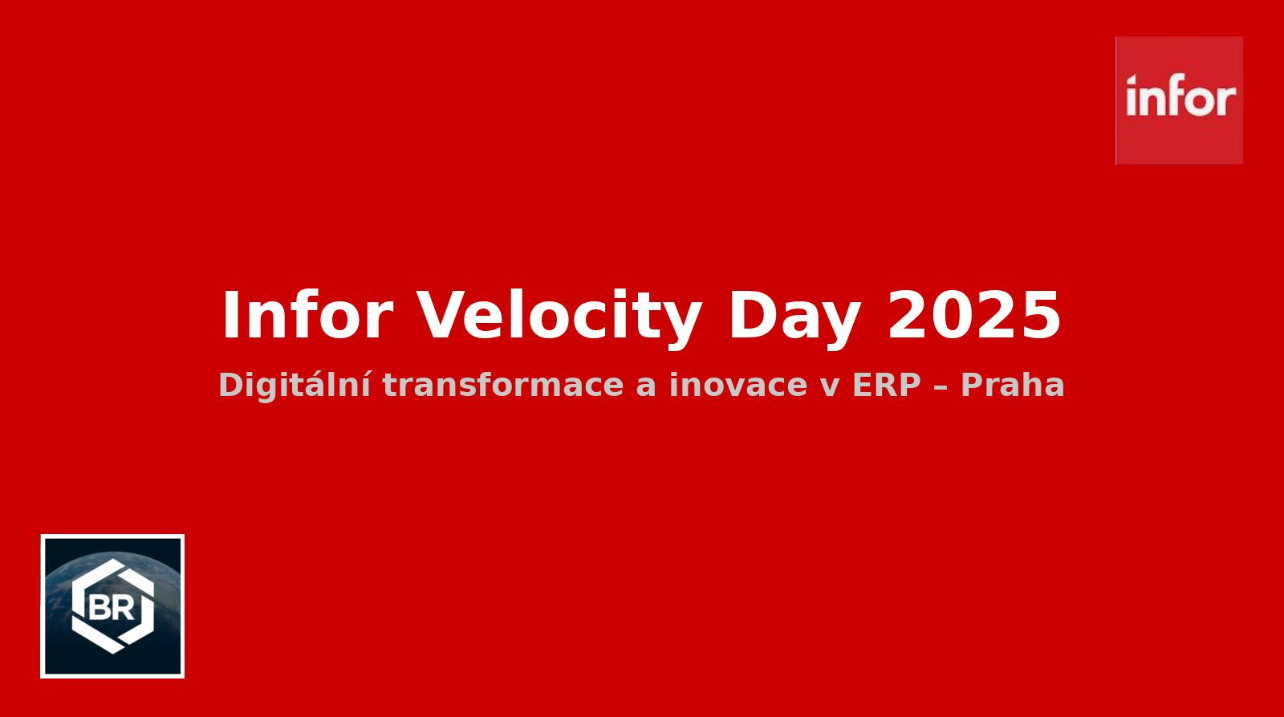 infor

Infor Velocity Day 2025

Digitální transformace a inovace v ERP – Praha

BR